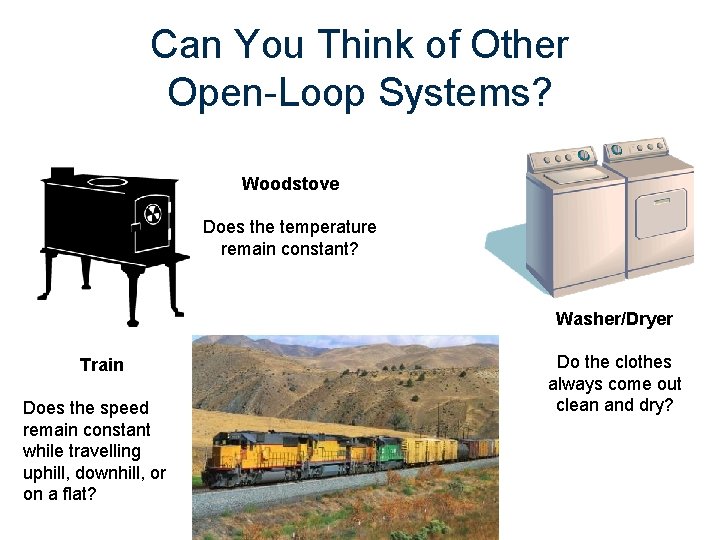 Can You Think of Other Open-Loop Systems?

Woodstove

Does the temperature remain constant?

Washer/Dryer

Do the clothes always come out clean and dry?

Train

Does the speed remain constant while travelling uphill, downhill, or on a flat?